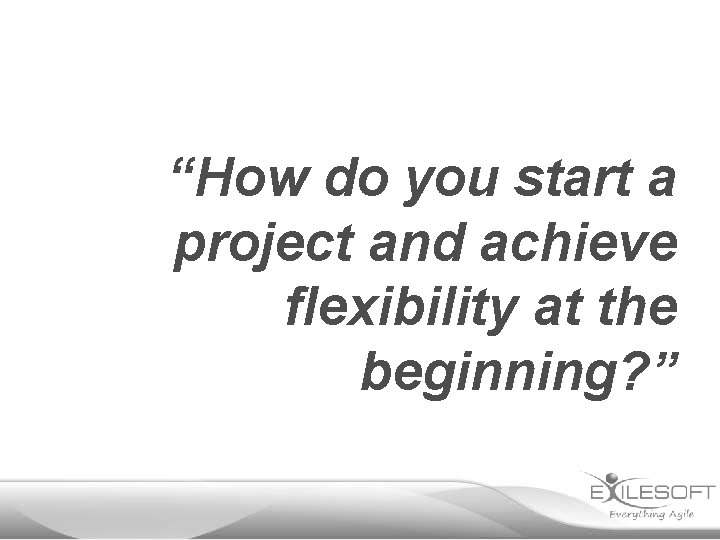 “How do you start a project and achieve flexibility at the beginning?”

EXILESOFT
Everything Agile